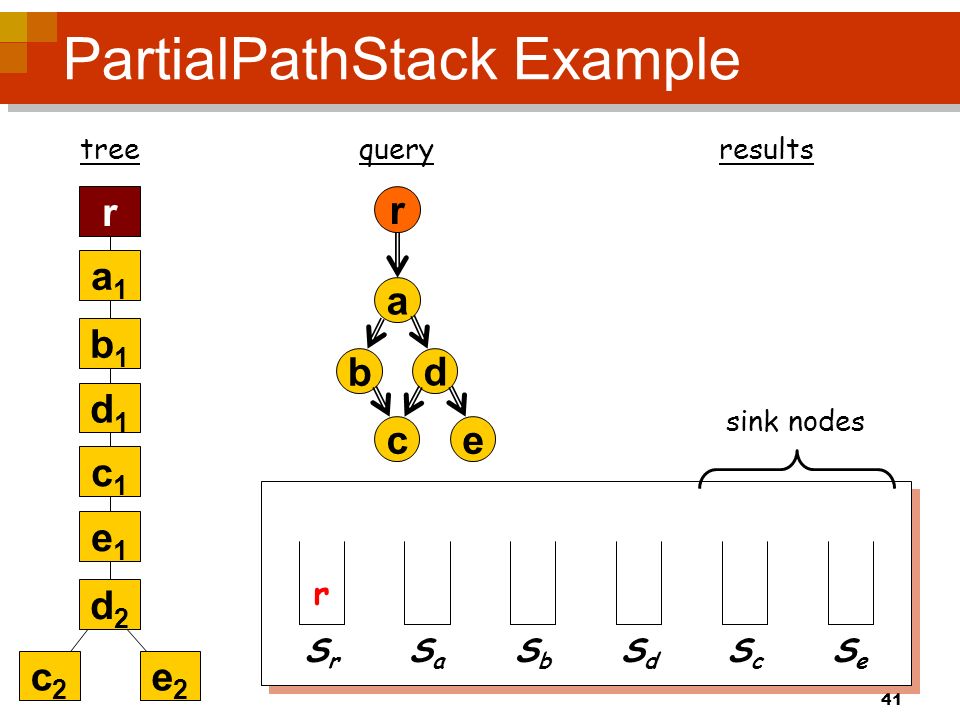 PartialPathStack Example

tree

r

$a_1$

$b_1$

$d_1$

$c_1$

$e_1$

$d_2$

$c_2$

$e_2$

query

r

a

b

d

c

e

results

sink nodes

r

$S_r$ $S_a$ $S_b$ $S_d$ $S_c$ $S_e$

41